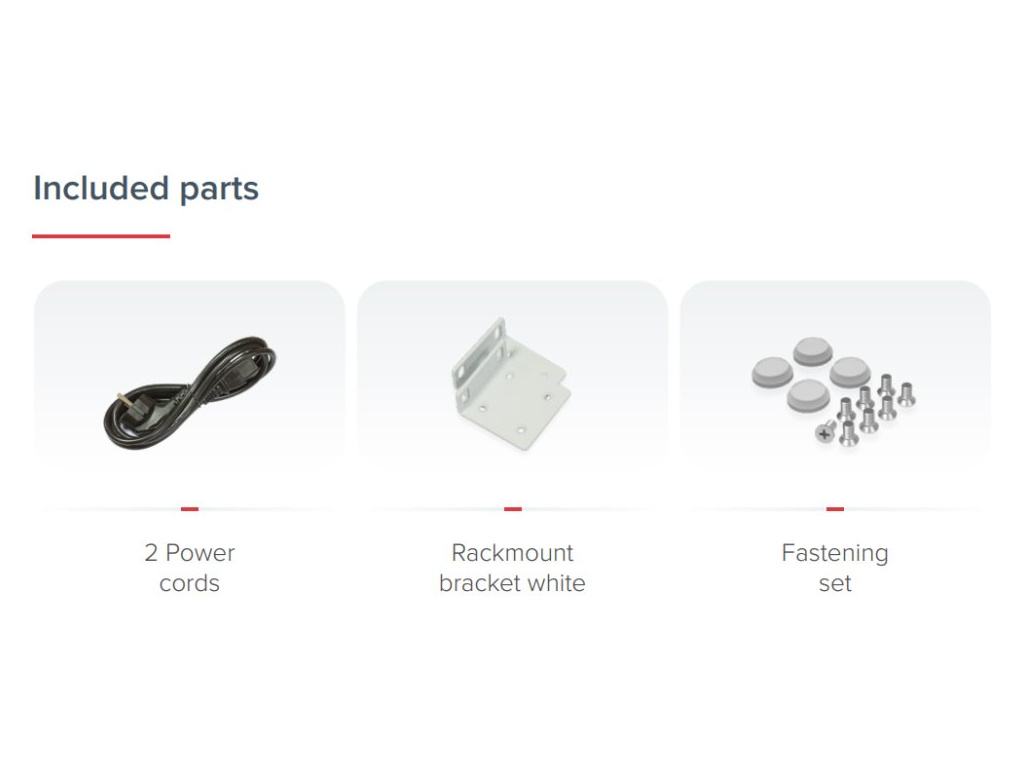 Included parts

2 Power cords

Rackmount bracket white

Fastening set